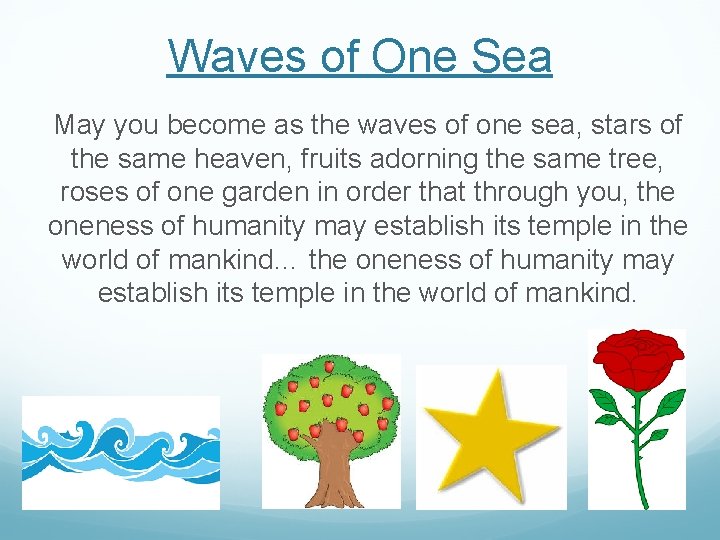 Waves of One Sea

May you become as the waves of one sea, stars of the same heaven, fruits adorning the same tree, roses of one garden in order that through you, the oneness of humanity may establish its temple in the world of mankind… the oneness of humanity may establish its temple in the world of mankind.